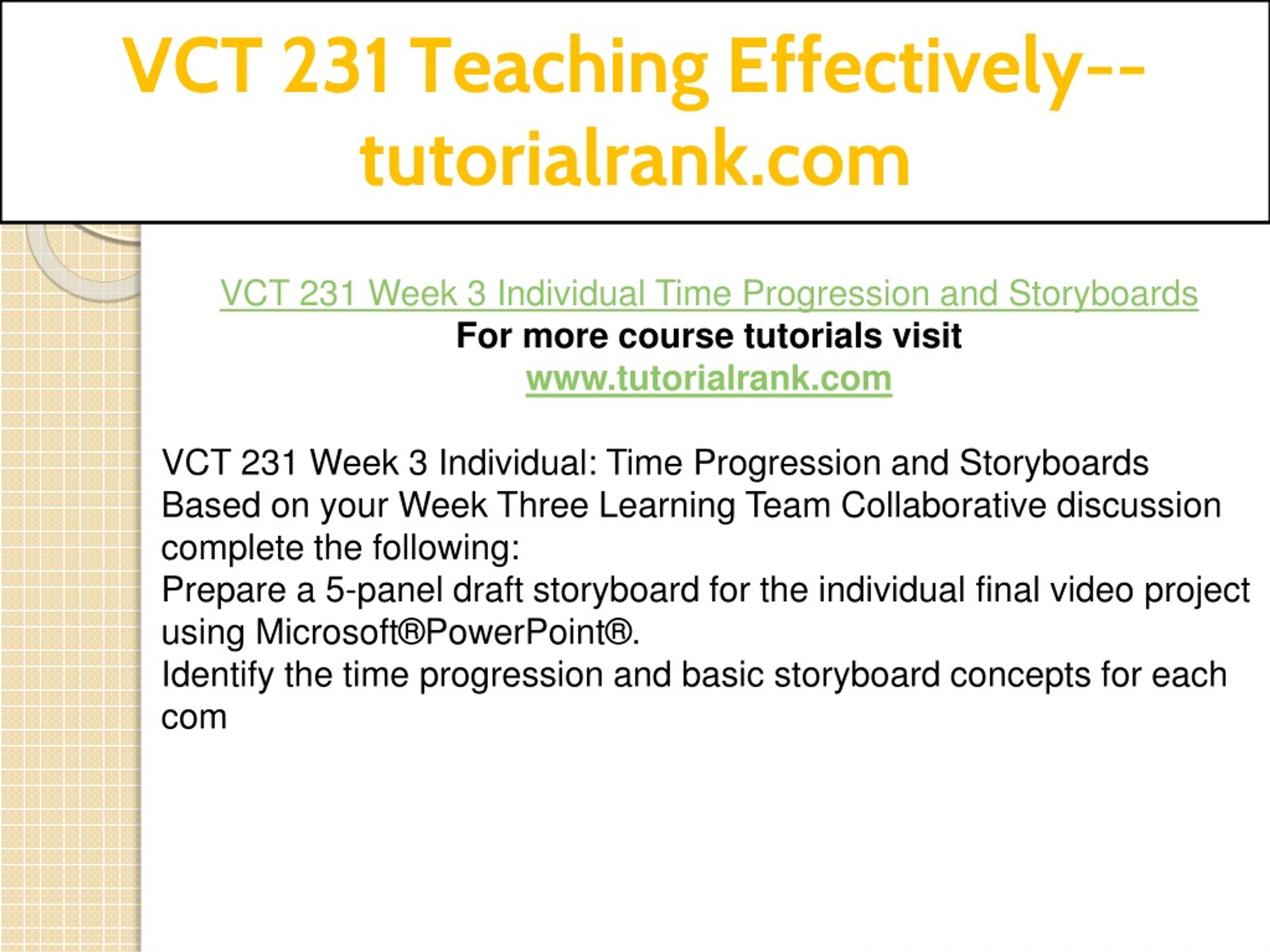 VCT 231 Teaching Effectively--tutorialrank.com

VCT 231 Week 3 Individual Time Progression and Storyboards
For more course tutorials visit
www.tutorialrank.com

VCT 231 Week 3 Individual: Time Progression and Storyboards
Based on your Week Three Learning Team Collaborative discussion complete the following:
Prepare a 5-panel draft storyboard for the individual final video project using Microsoft®PowerPoint®.
Identify the time progression and basic storyboard concepts for each com